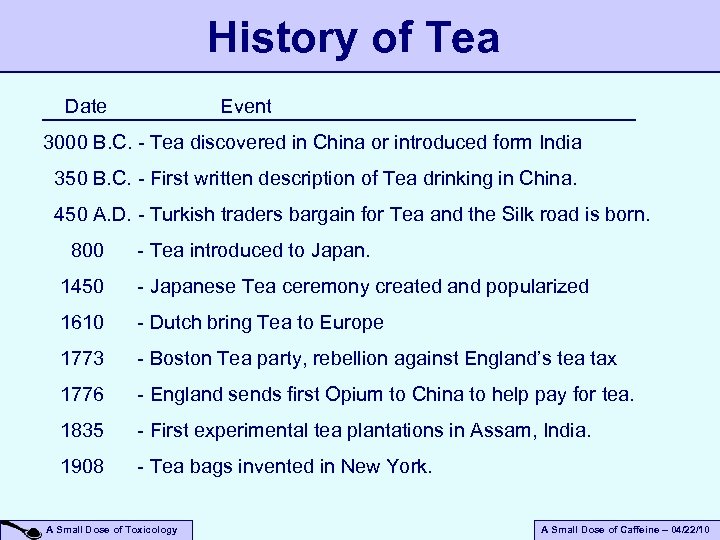 History of Tea

| Date | Event |
|---|---|
| 3000 B.C. | - Tea discovered in China or introduced form India |
| 350 B.C. | - First written description of Tea drinking in China. |
| 450 A.D. | - Turkish traders bargain for Tea and the Silk road is born. |
| 800 | - Tea introduced to Japan. |
| 1450 | - Japanese Tea ceremony created and popularized |
| 1610 | - Dutch bring Tea to Europe |
| 1773 | - Boston Tea party, rebellion against England's tea tax |
| 1776 | - England sends first Opium to China to help pay for tea. |
| 1835 | - First experimental tea plantations in Assam, India. |
| 1908 | - Tea bags invented in New York. |

A Small Dose of Toxicology

A Small Dose of Caffeine – 04/22/10